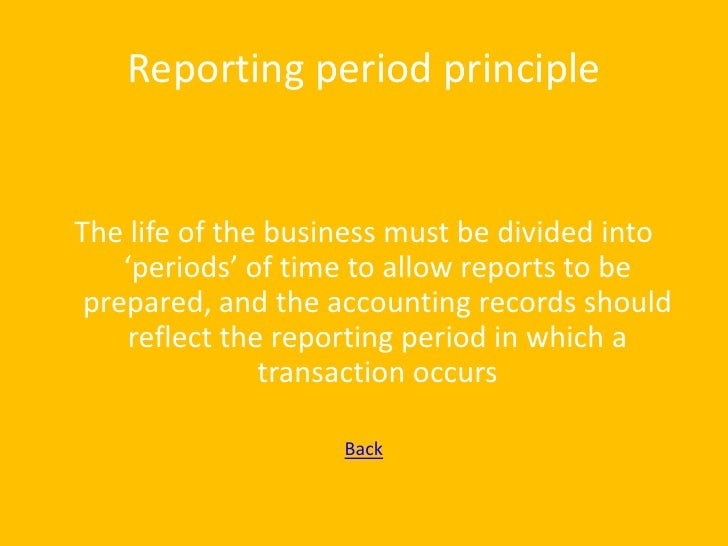 Reporting period principle

The life of the business must be divided into ‘periods’ of time to allow reports to be prepared, and the accounting records should reflect the reporting period in which a transaction occurs

Back